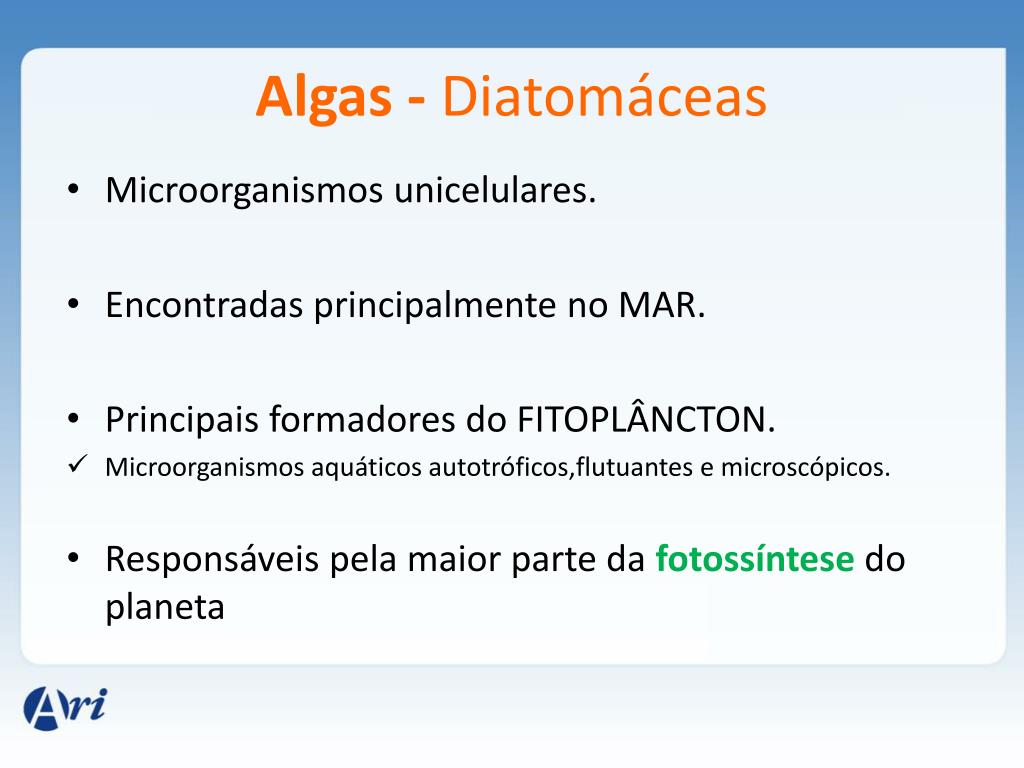 Algas - Diatomáceas

• Microorganismos unicelulares.

• Encontradas principalmente no MAR.

• Principais formadores do FITOPLÂNCTON.
✓ Microorganismos aquáticos autotróficos,flutuantes e microscópicos.

• Responsáveis pela maior parte da fotossíntese do planeta

Ari